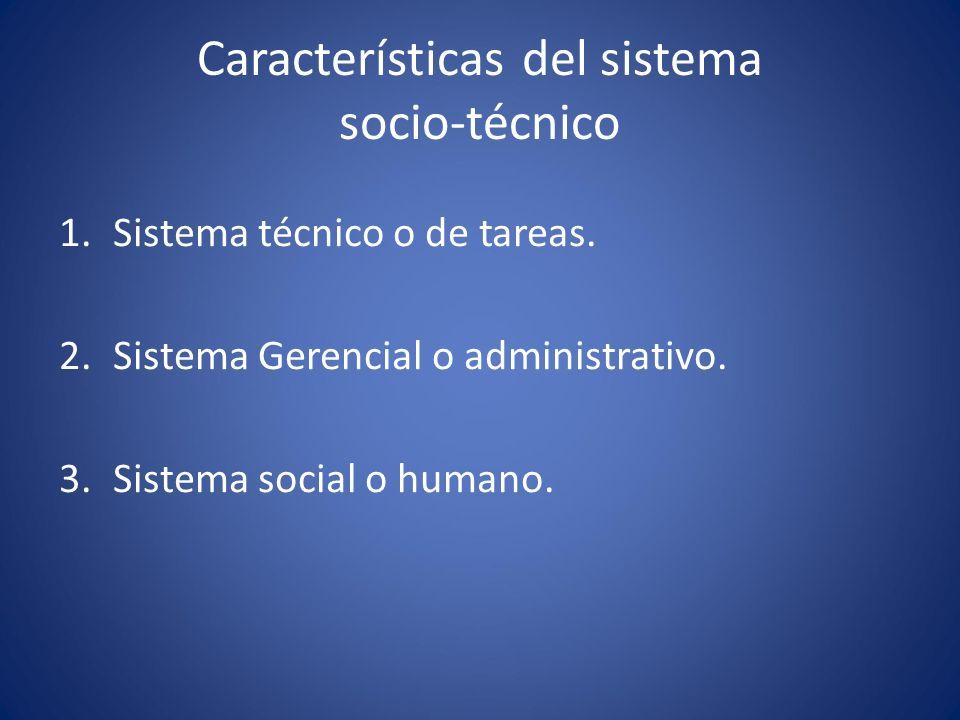 Características del sistema socio-técnico

1. Sistema técnico o de tareas.

2. Sistema Gerencial o administrativo.

3. Sistema social o humano.